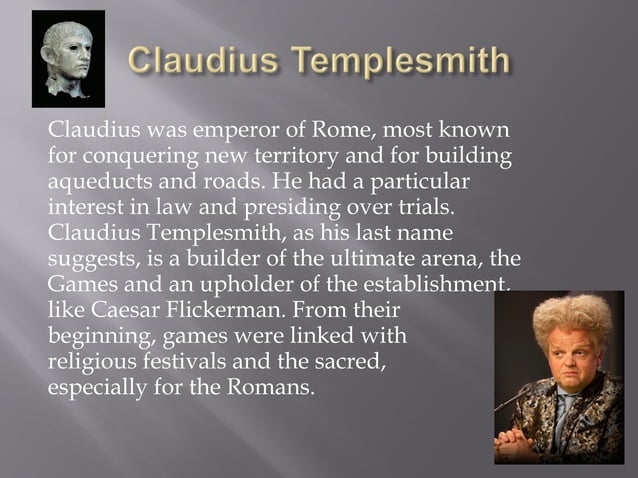 Claudius Templesmith

Claudius was emperor of Rome, most known for conquering new territory and for building aqueducts and roads. He had a particular interest in law and presiding over trials. Claudius Templesmith, as his last name suggests, is a builder of the ultimate arena, the Games and an upholder of the establishment, like Caesar Flickerman. From their beginning, games were linked with religious festivals and the sacred, especially for the Romans.